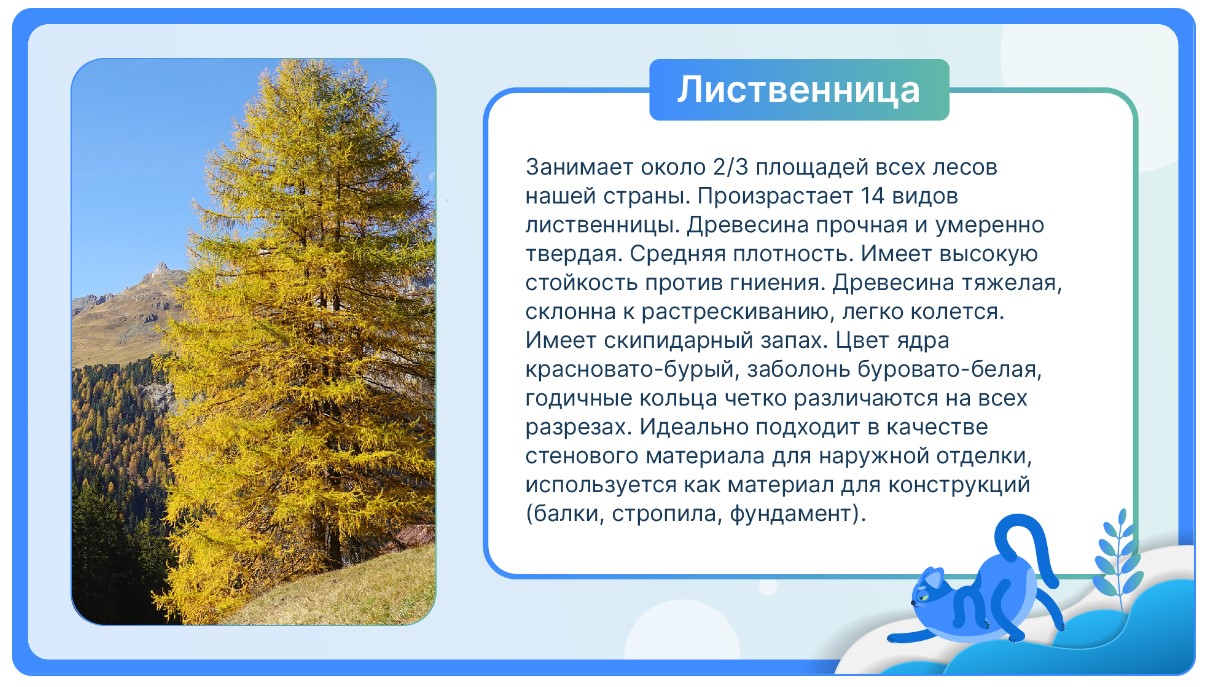 Лиственница

Занимает около 2/3 площадей всех лесов нашей страны. Произрастает 14 видов лиственницы. Древесина прочная и умеренно твердая. Средняя плотность. Имеет высокую стойкость против гниения. Древесина тяжелая, склонна к растрескиванию, легко колется. Имеет скипидарный запах. Цвет ядра красновато-бурый, заболонь буровато-белая, годичные кольца четко различаются на всех разрезах. Идеально подходит в качестве стенового материала для наружной отделки, используется как материал для конструкций (балки, стропила, фундамент).